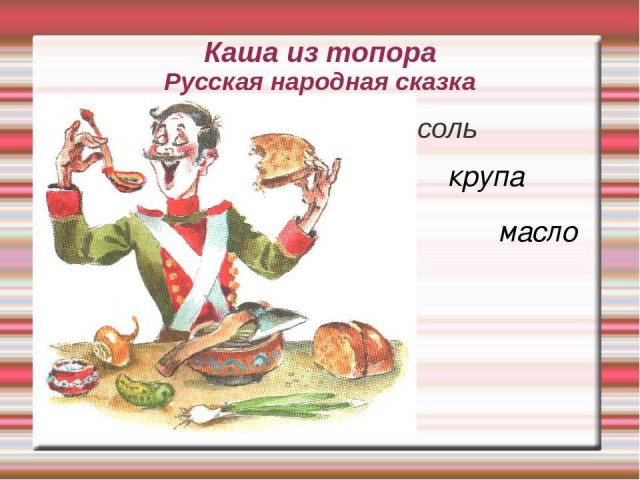 Каша из топора
Русская народная сказка

соль

крупа

масло